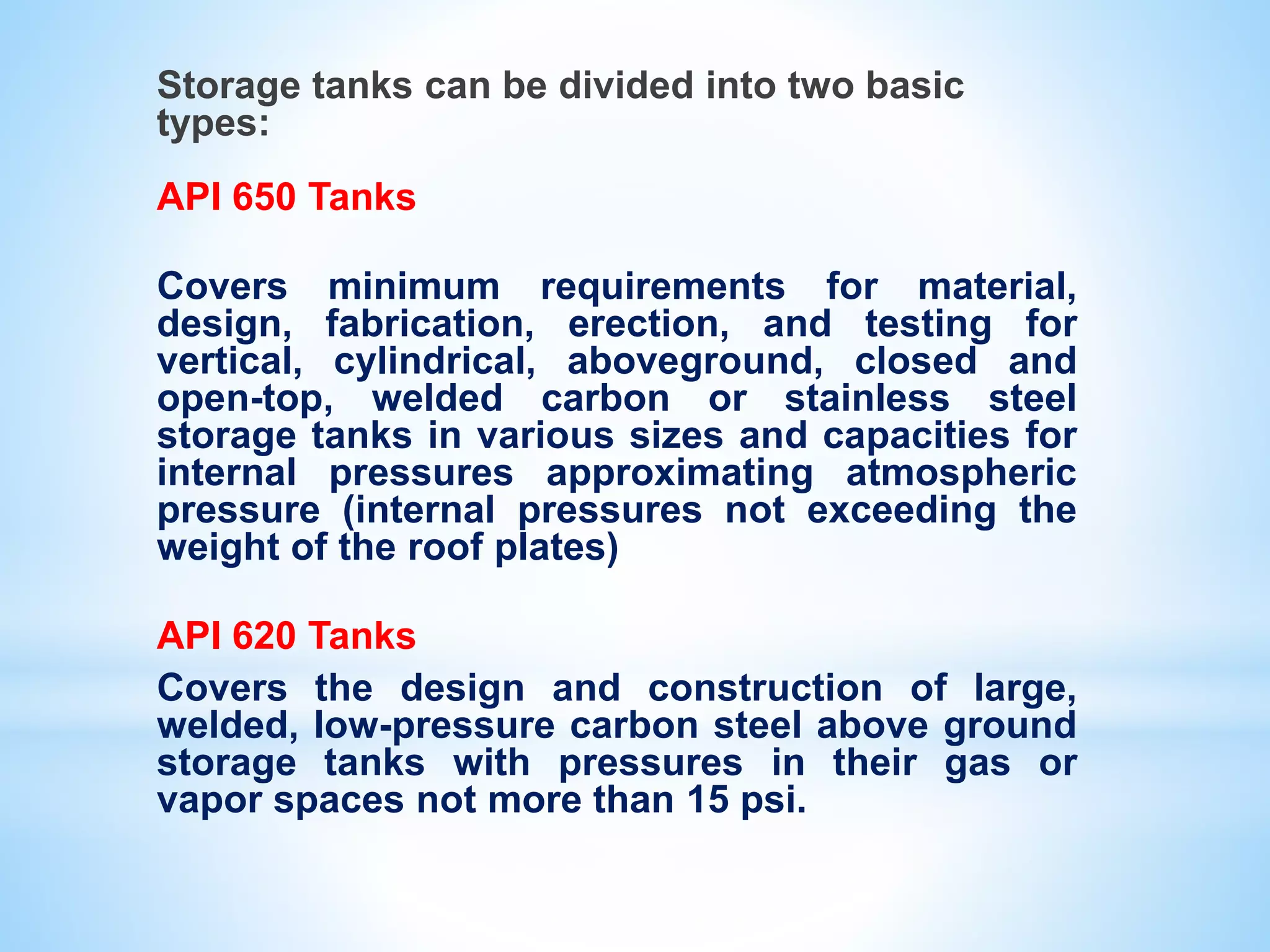 Storage tanks can be divided into two basic types:

API 650 Tanks

Covers minimum requirements for material, design, fabrication, erection, and testing for vertical, cylindrical, aboveground, closed and open-top, welded carbon or stainless steel storage tanks in various sizes and capacities for internal pressures approximating atmospheric pressure (internal pressures not exceeding the weight of the roof plates)

API 620 Tanks

Covers the design and construction of large, welded, low-pressure carbon steel above ground storage tanks with pressures in their gas or vapor spaces not more than 15 psi.